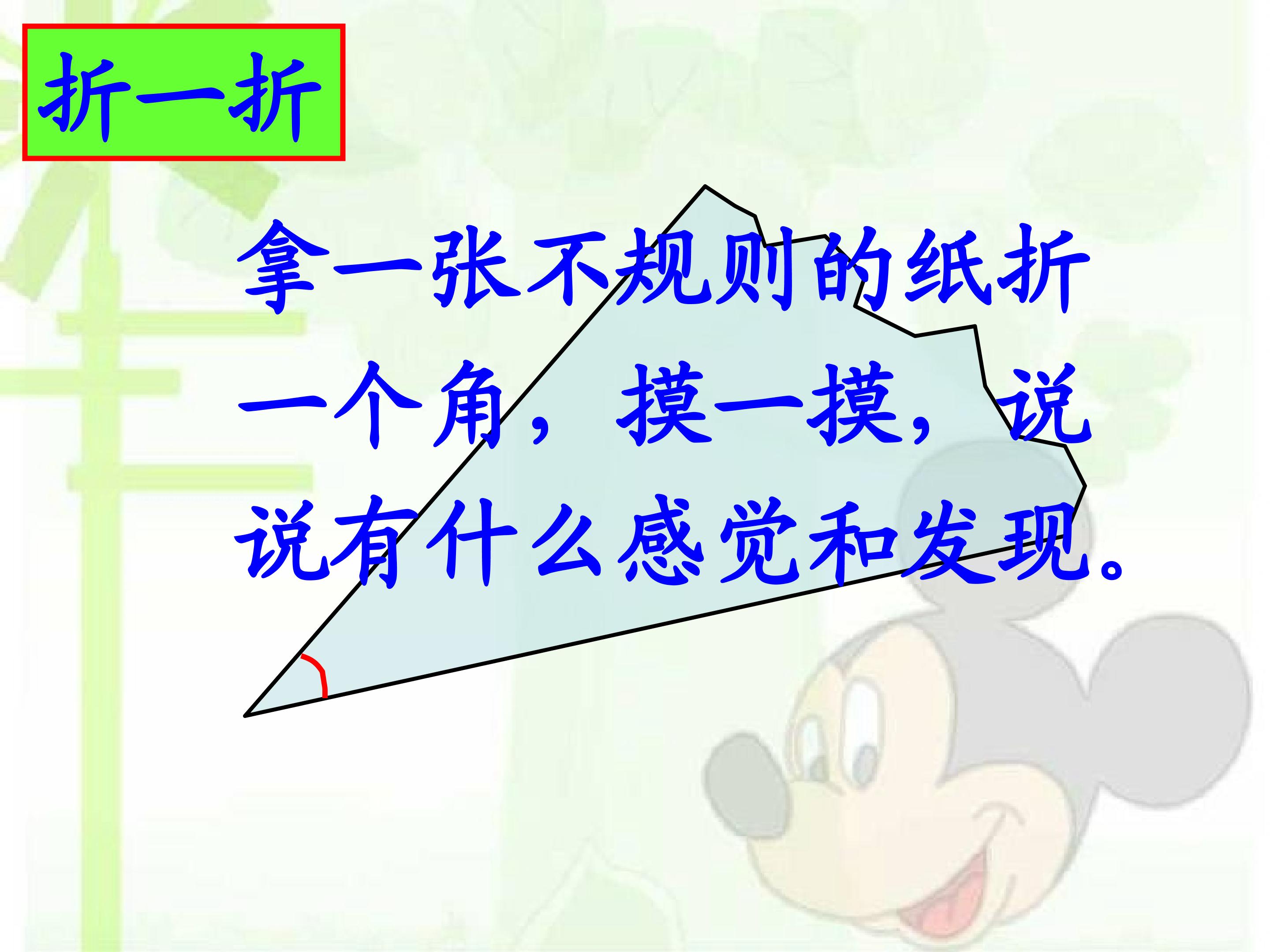 折一折

拿一张不规则的纸折一个角，摸一摸，说说有什么感觉和发现。